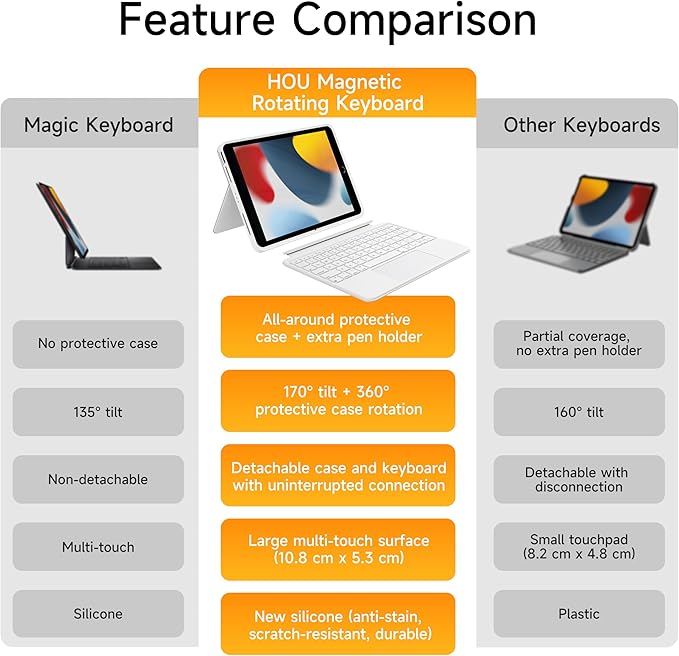 Feature Comparison

| Magic Keyboard | HOU Magnetic Rotating Keyboard | Other Keyboards |
|---|---|---|
| No protective case | All-around protective case + extra pen holder | Partial coverage, no extra pen holder |
| 135° tilt | 170° tilt + 360° protective case rotation | 160° tilt |
| Non-detachable | Detachable case and keyboard with uninterrupted connection | Detachable with disconnection |
| Multi-touch | Large multi-touch surface (10.8 cm x 5.3 cm) | Small touchpad (8.2 cm x 4.8 cm) |
| Silicone | New silicone (anti-stain, scratch-resistant, durable) | Plastic |